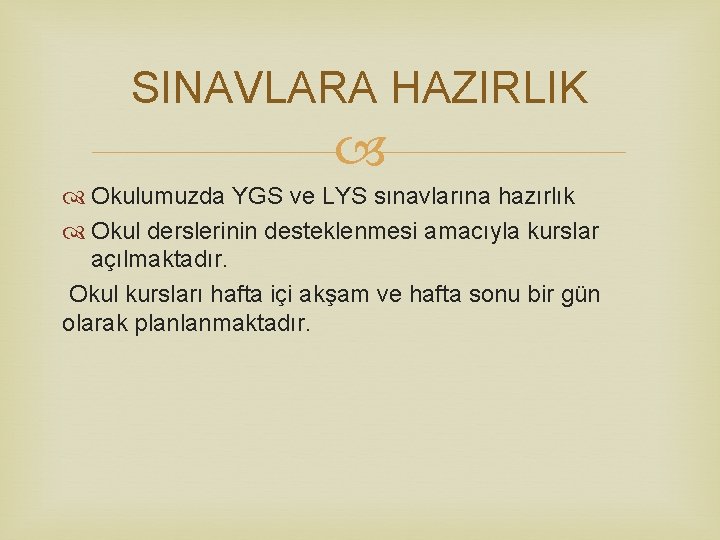 SINAVLARA HAZIRLIK

Okulumuzda YGS ve LYS sınavlarına hazırlık

Okul derslerinin desteklenmesi amacıyla kurslar açılmaktadır.

Okul kursları hafta içi akşam ve hafta sonu bir gün olarak planlanmaktadır.